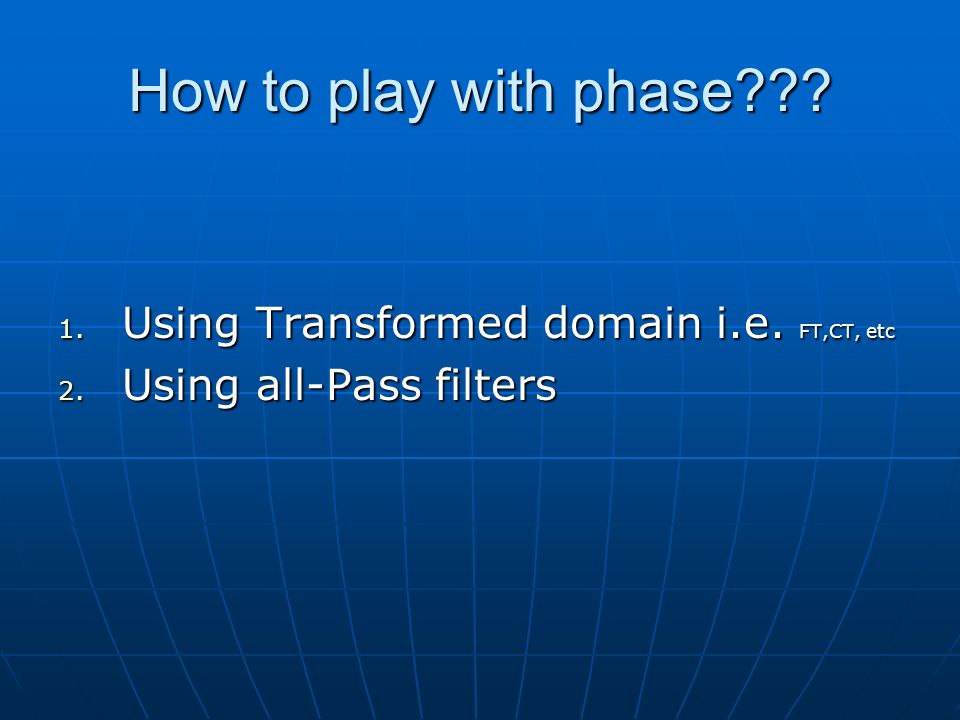 How to play with phase???

1. Using Transformed domain i.e. FT,CT, etc
2. Using all-Pass filters